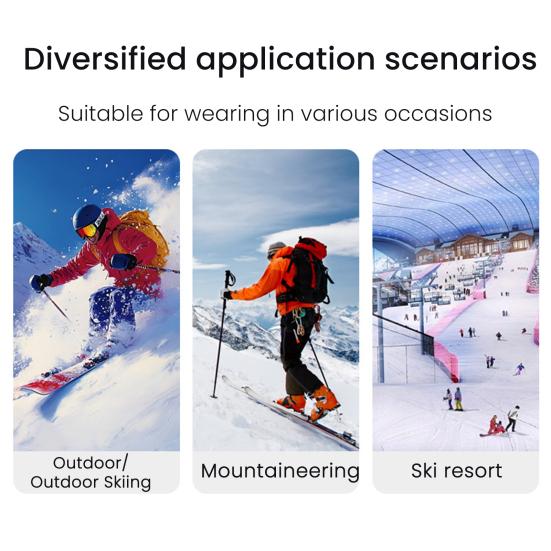 Diversified application scenarios

Suitable for wearing in various occasions

Outdoor/ Outdoor Skiing

Mountaineering

Ski resort